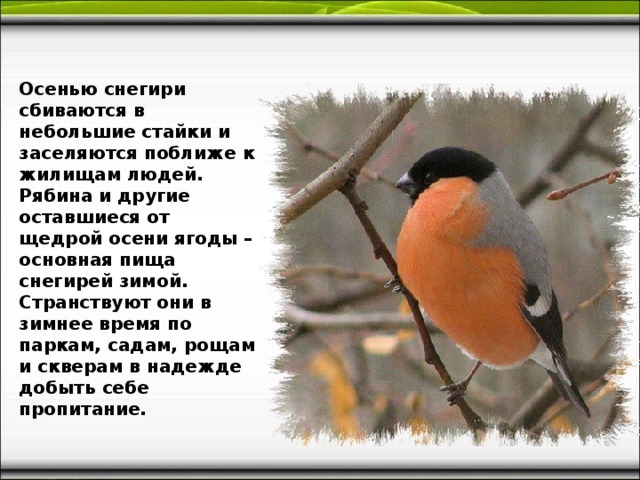 Осенью снегири сбиваются в небольшие стайки и заселяются поближе к жилищам людей. Рябина и другие оставшиеся от щедрой осени ягоды – основная пища снегирей зимой. Странствуют они в зимнее время по паркам, садам, рощам и скверам в надежде добыть себе пропитание.